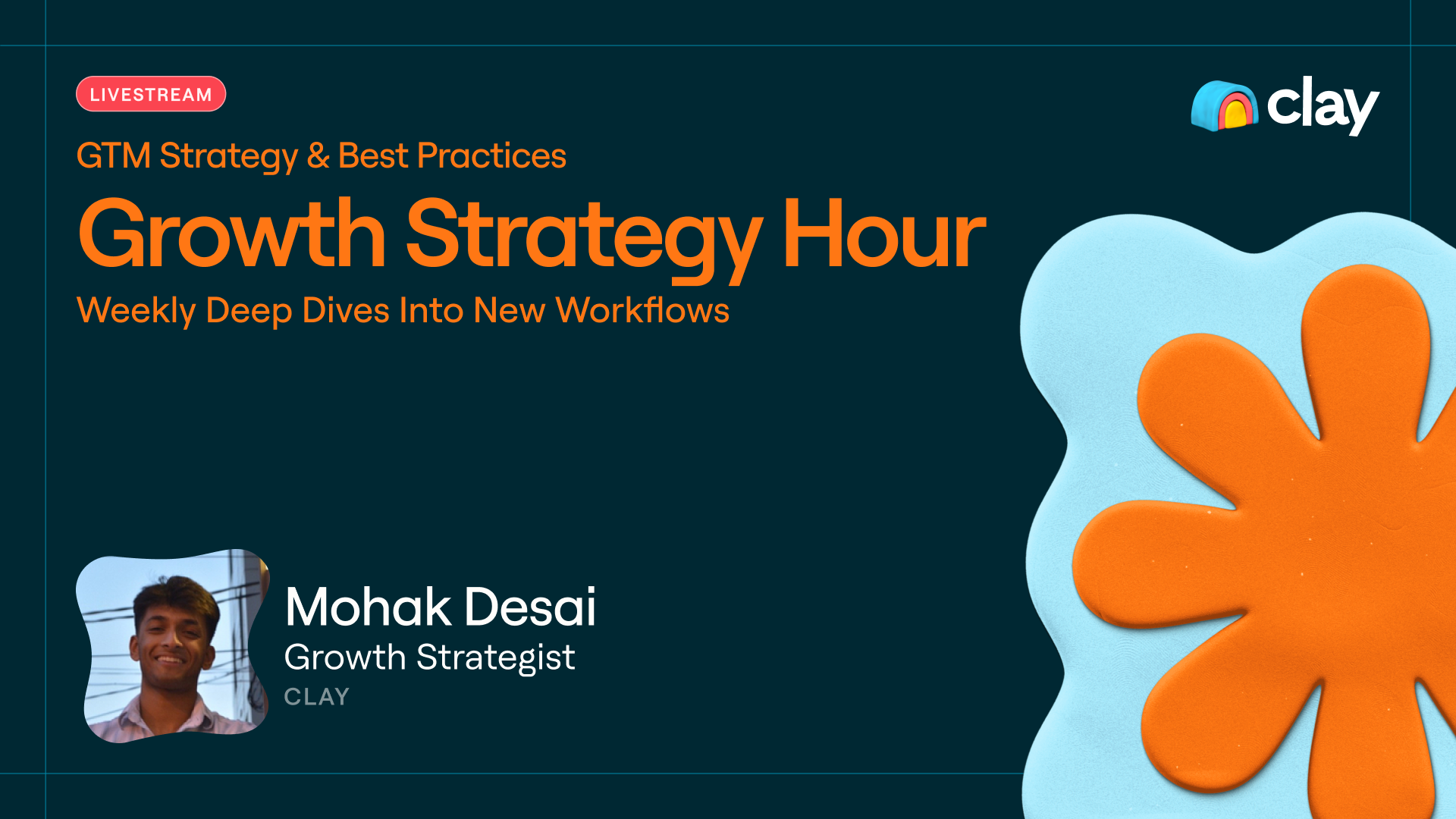 LIVESTREAM

clay

GTM Strategy & Best Practices

Growth Strategy Hour

Weekly Deep Dives Into New Workflows

Mohak Desai
Growth Strategist
CLAY